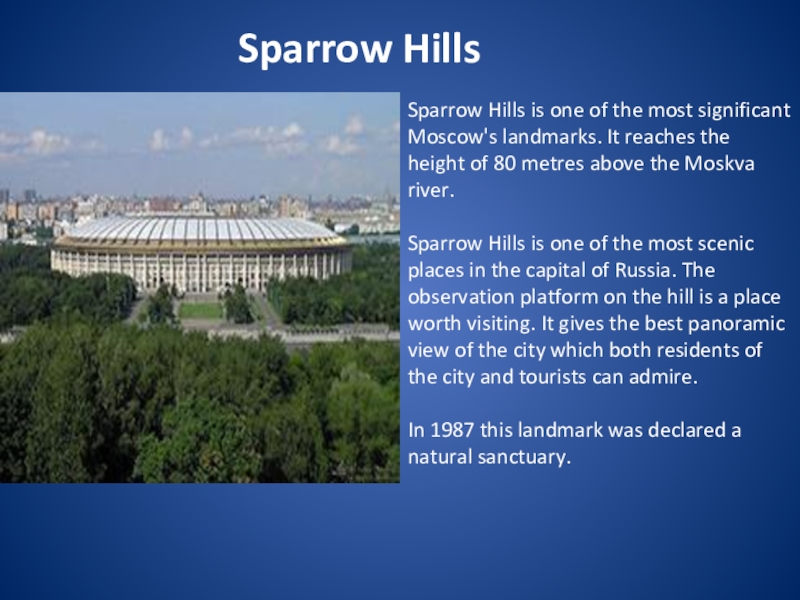 Sparrow Hills

Sparrow Hills is one of the most significant Moscow's landmarks. It reaches the height of 80 metres above the Moskva river.

Sparrow Hills is one of the most scenic places in the capital of Russia. The observation platform on the hill is a place worth visiting. It gives the best panoramic view of the city which both residents of the city and tourists can admire.

In 1987 this landmark was declared a natural sanctuary.